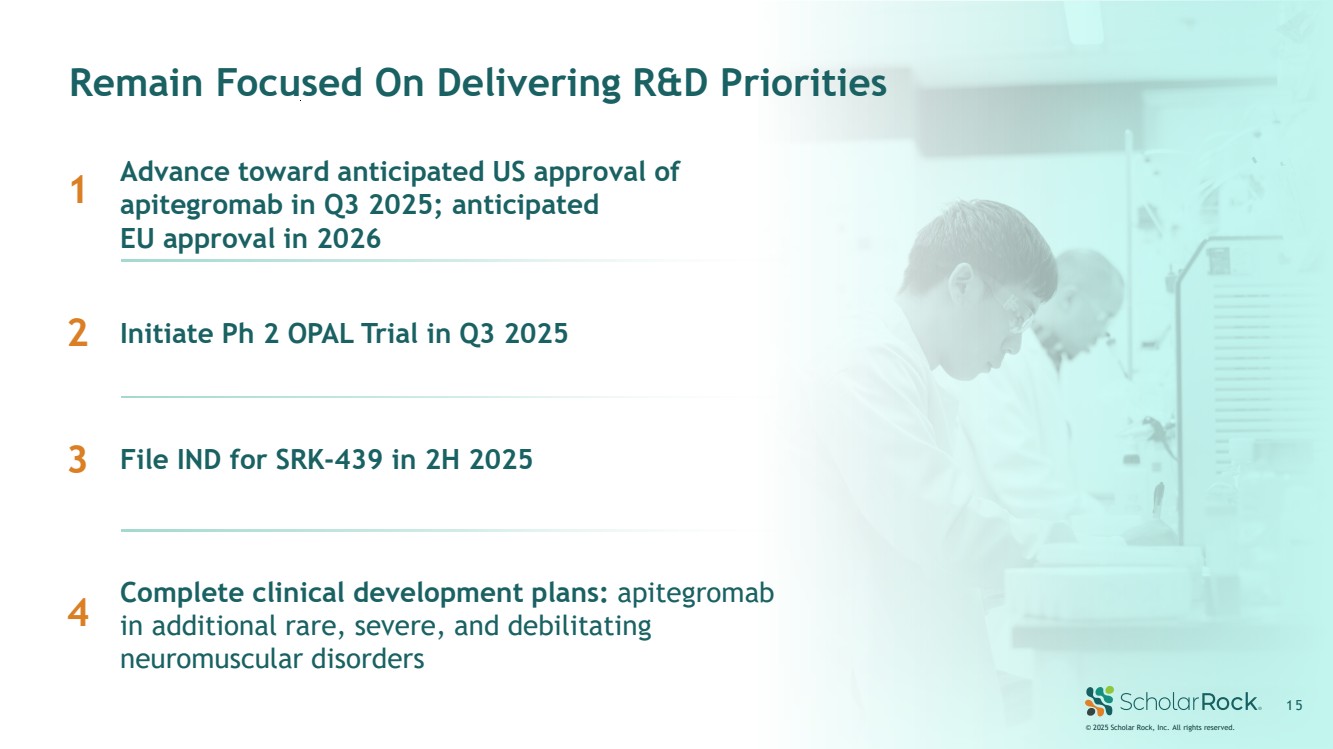 Remain Focused On Delivering R&D Priorities

1 Advance toward anticipated US approval of apitegromab in Q3 2025; anticipated EU approval in 2026

2 Initiate Ph 2 OPAL Trial in Q3 2025

3 File IND for SRK-439 in 2H 2025

4 Complete clinical development plans: apitegromab in additional rare, severe, and debilitating neuromuscular disorders

ScholarRock

15

© 2025 Scholar Rock, Inc. All rights reserved.